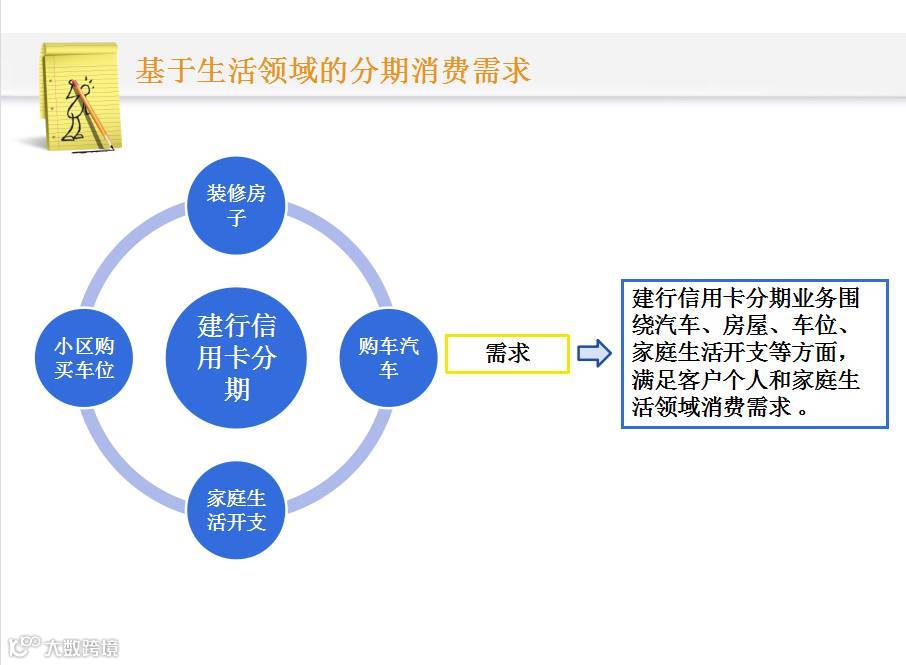 基于生活领域的分期消费需求

装修房子

小区购买车位

建行信用卡分期

购车汽车

家庭生活开支

需求

建行信用卡分期业务围绕汽车、房屋、车位、家庭生活开支等方面，满足客户个人和家庭生活领域消费需求 。

大数跨境